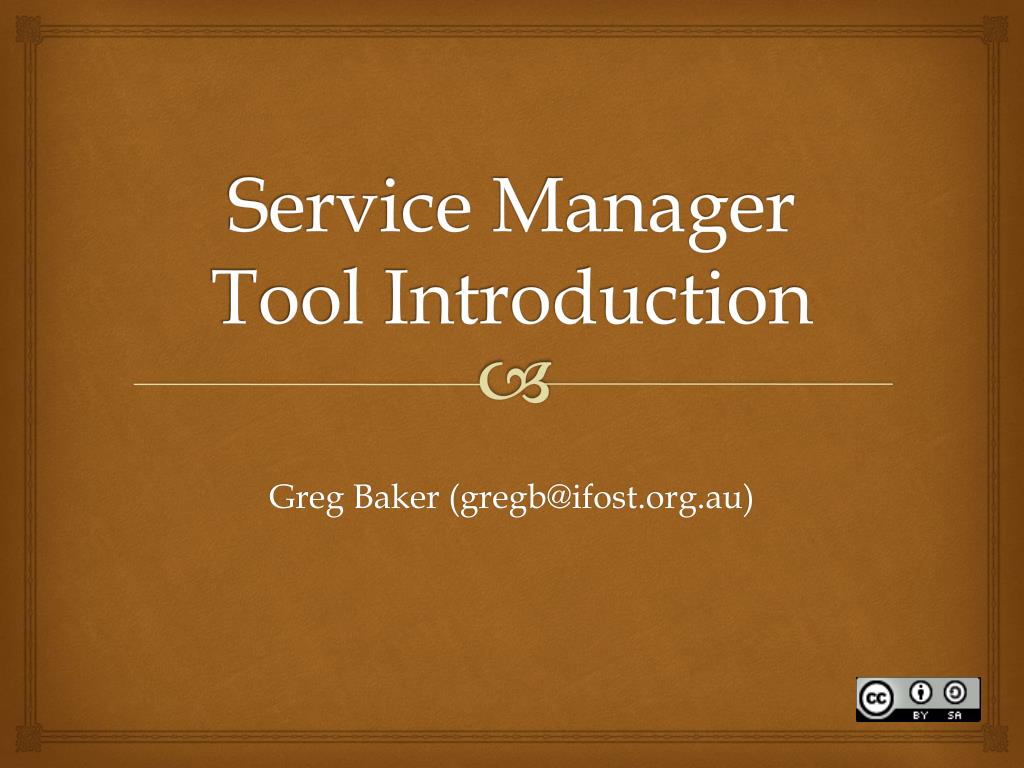 Service Manager Tool Introduction

Greg Baker (gregb@ifost.org.au)

cc BY SA